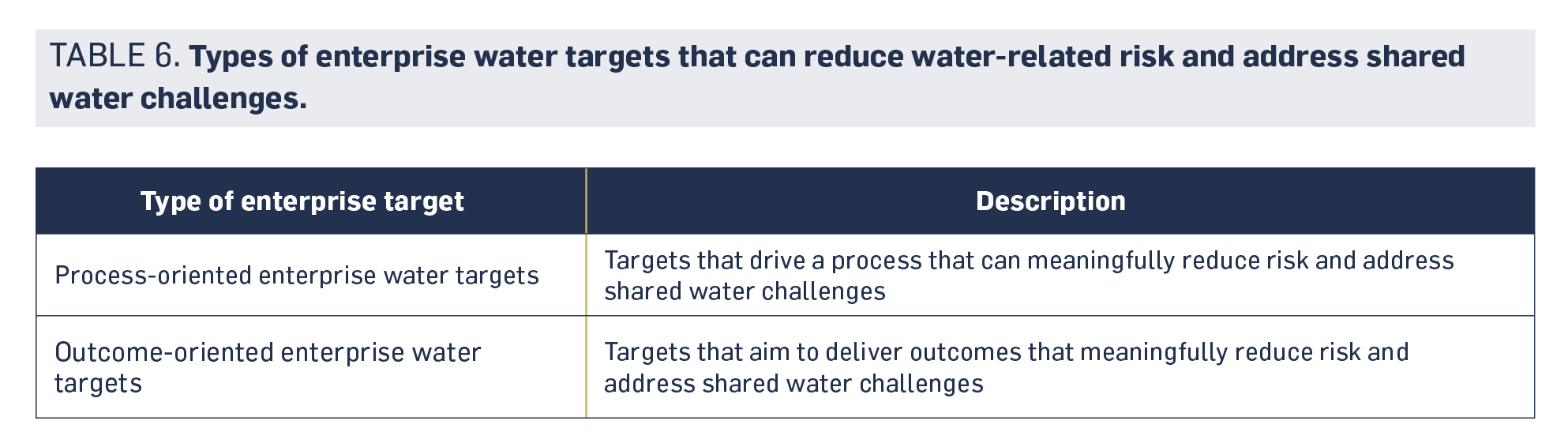 TABLE 6. Types of enterprise water targets that can reduce water-related risk and address shared water challenges.

| Type of enterprise target | Description |
|---|---|
| Process-oriented enterprise water targets | Targets that drive a process that can meaningfully reduce risk and address shared water challenges |
| Outcome-oriented enterprise water targets | Targets that aim to deliver outcomes that meaningfully reduce risk and address shared water challenges |